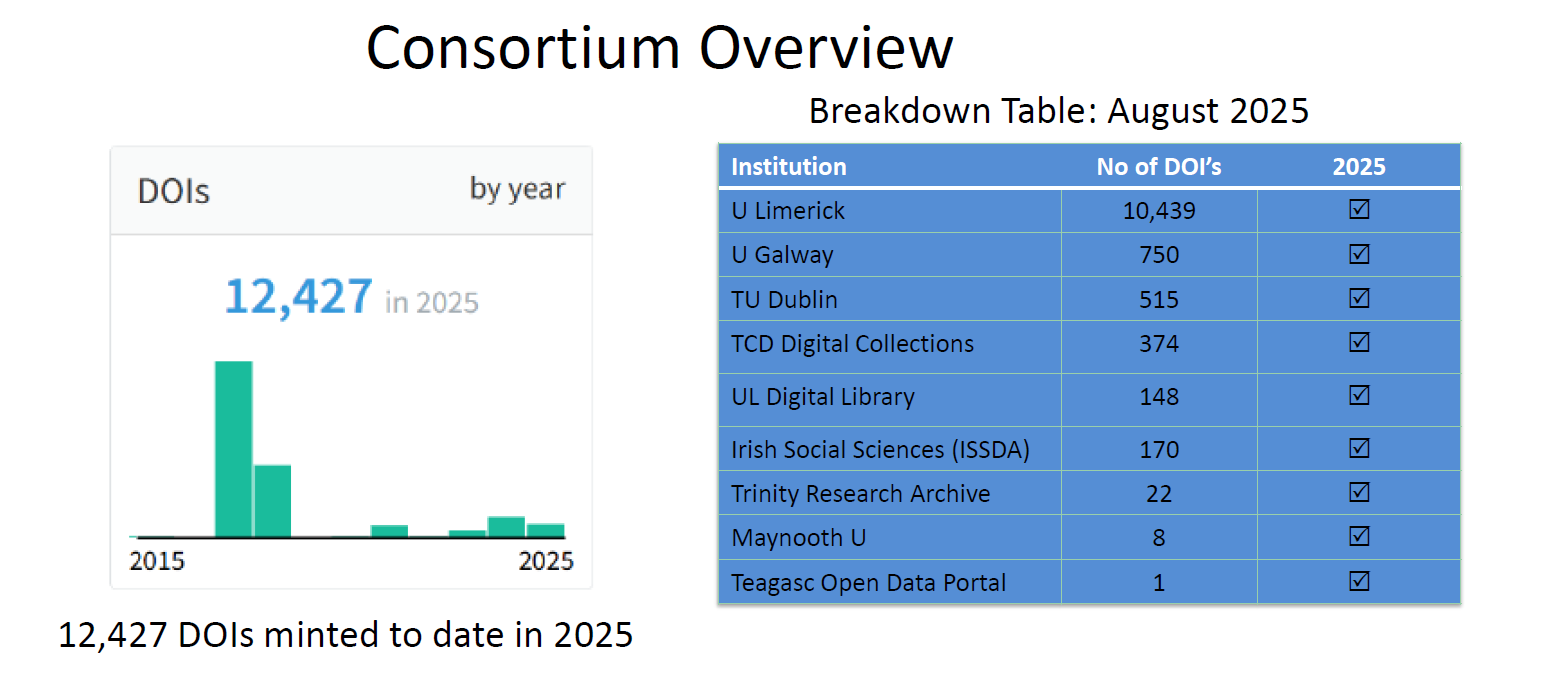 Consortium Overview

DOIs by year

12,427 in 2025

2015 2025

12,427 DOIs minted to date in 2025

Breakdown Table: August 2025

| Institution | No of DOI's | 2025 |
|---|---|---|
| U Limerick | 10,439 | ☑ |
| U Galway | 750 | ☑ |
| TU Dublin | 515 | ☑ |
| TCD Digital Collections | 374 | ☑ |
| UL Digital Library | 148 | ☑ |
| Irish Social Sciences (ISSDA) | 170 | ☑ |
| Trinity Research Archive | 22 | ☑ |
| Maynooth U | 8 | ☑ |
| Teagasc Open Data Portal | 1 | ☑ |